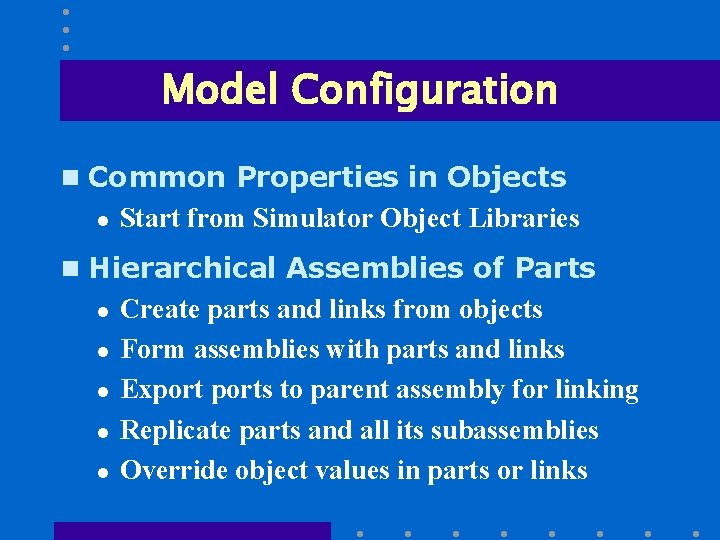 Model Configuration

Common Properties in Objects

Start from Simulator Object Libraries

Hierarchical Assemblies of Parts

Create parts and links from objects

Form assemblies with parts and links

Export ports to parent assembly for linking

Replicate parts and all its subassemblies

Override object values in parts or links